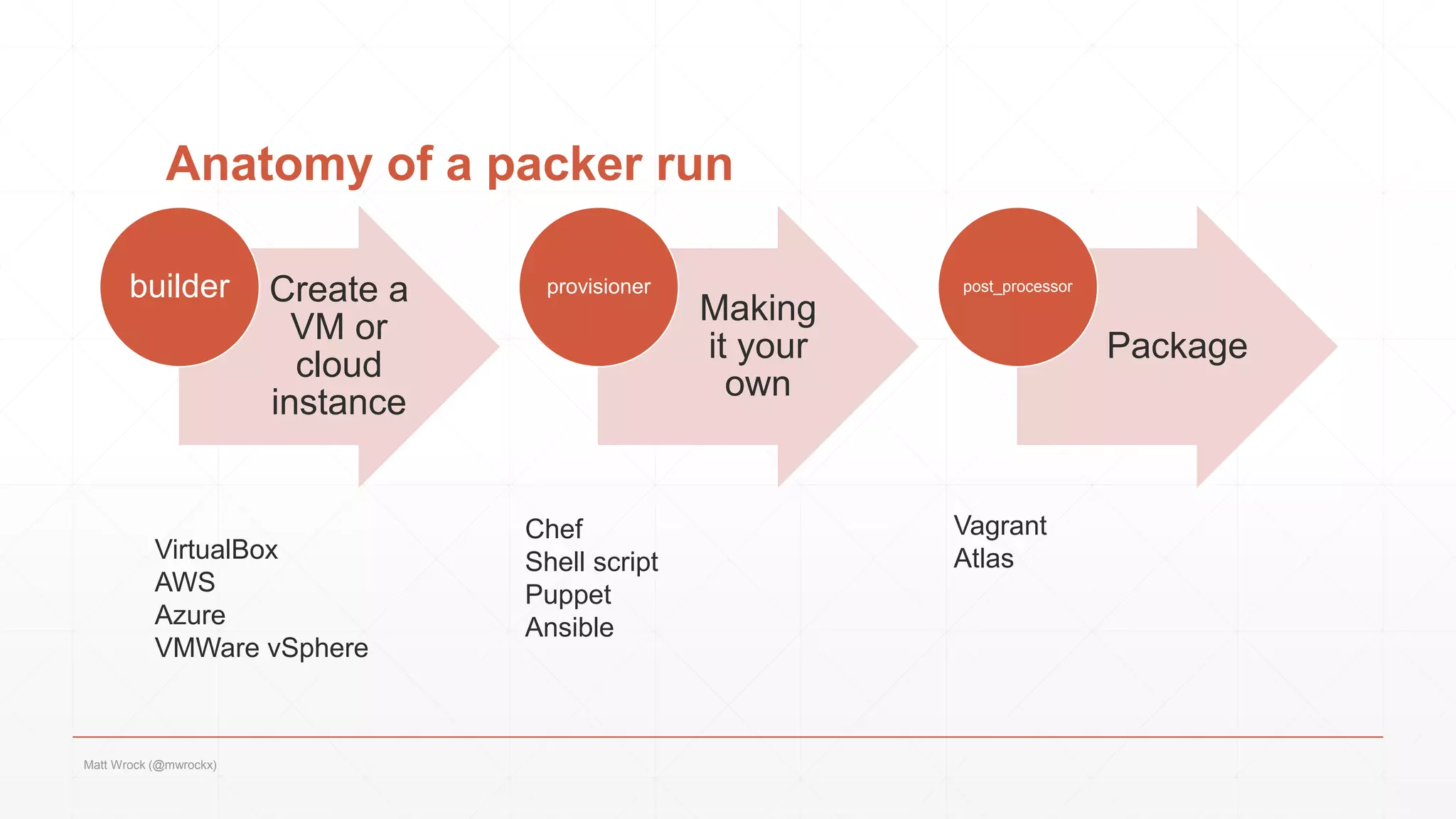 Anatomy of a packer run

builder

Create a VM or cloud instance

provisioner

Making it your own

post_processor

Package

VirtualBox
AWS
Azure
VMWare vSphere

Chef
Shell script
Puppet
Ansible

Vagrant
Atlas

Matt Wrock (@mwrockx)